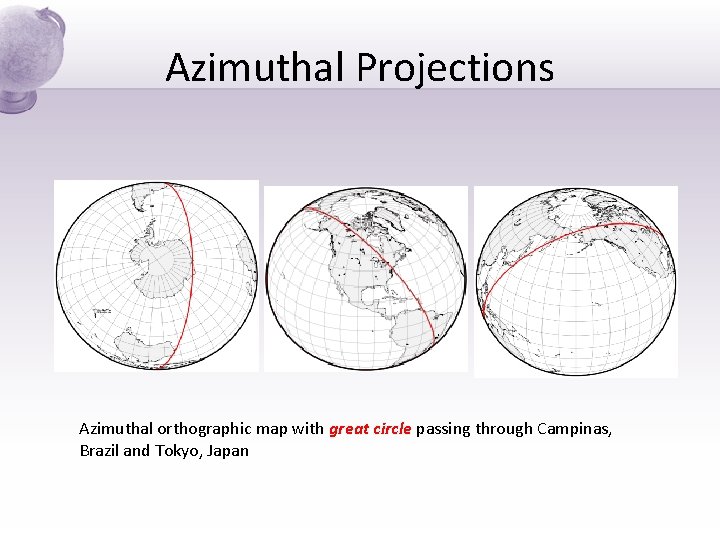 Azimuthal Projections

Azimuthal orthographic map with great circle passing through Campinas, Brazil and Tokyo, Japan